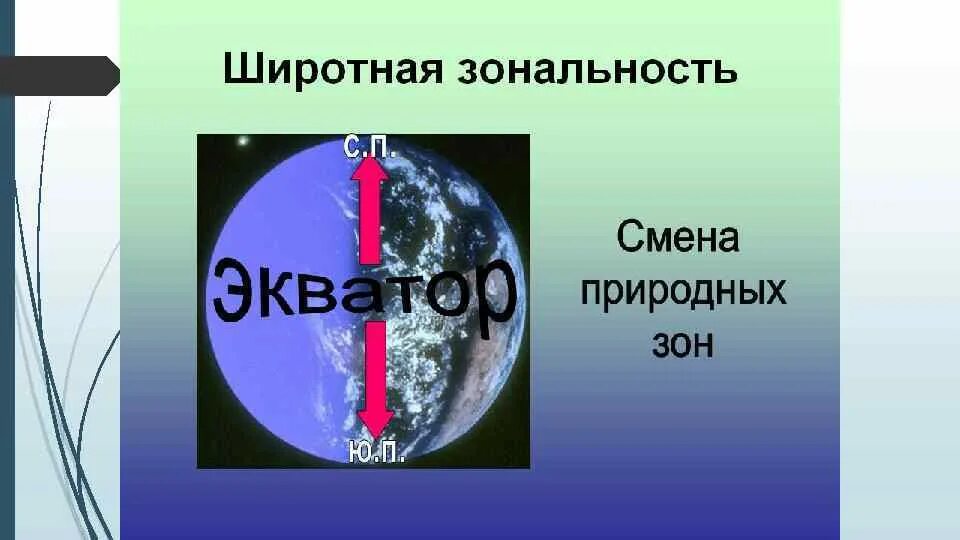 Широтная зональность

С.П.

Экватор

Ю.П.

Смена природных зон